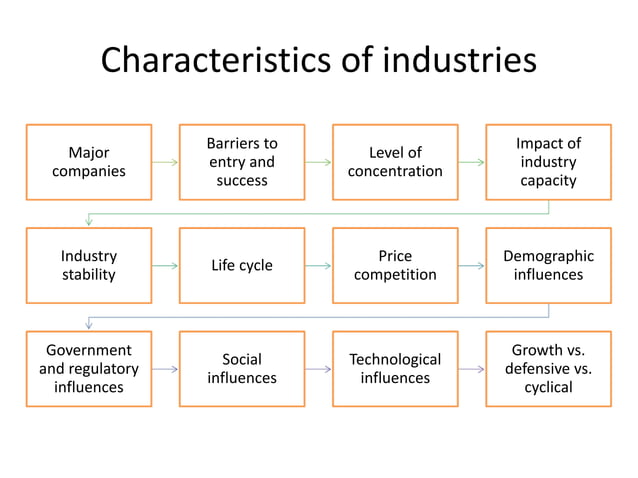 Characteristics of industries

Major companies

Barriers to entry and success

Level of concentration

Impact of industry capacity

Industry stability

Life cycle

Price competition

Demographic influences

Government and regulatory influences

Social influences

Technological influences

Growth vs. defensive vs. cyclical